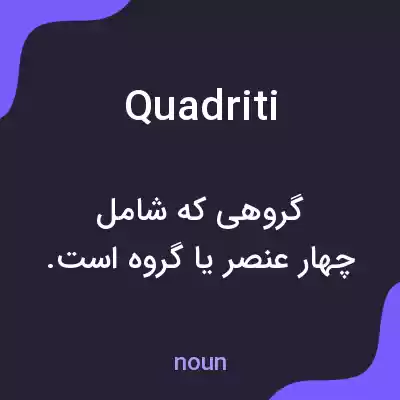 Quadriti

گروهی که شامل چهار عنصر یا گروه است.

noun